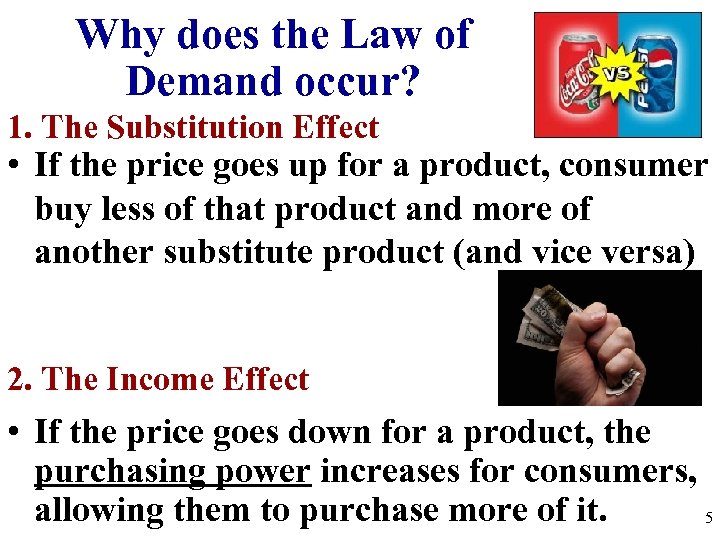 Why does the Law of Demand occur?

Coca-Cola VS PEPSI

1. The Substitution Effect

• If the price goes up for a product, consumer buy less of that product and more of another substitute product (and vice versa)

2. The Income Effect

• If the price goes down for a product, the purchasing power increases for consumers, allowing them to purchase more of it.

5